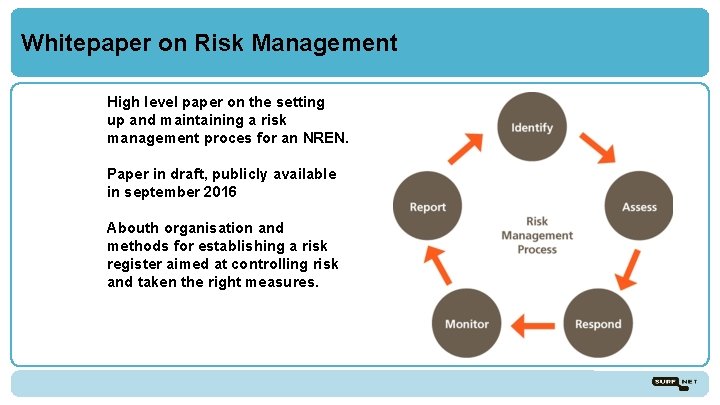 Whitepaper on Risk Management

High level paper on the setting up and maintaining a risk management proces for an NREN.

Paper in draft, publicly available in september 2016

Abouth organisation and methods for establishing a risk register aimed at controlling risk and taken the right measures.

Identify

Assess

Respond

Monitor

Report

Risk Management Process

SURF NET